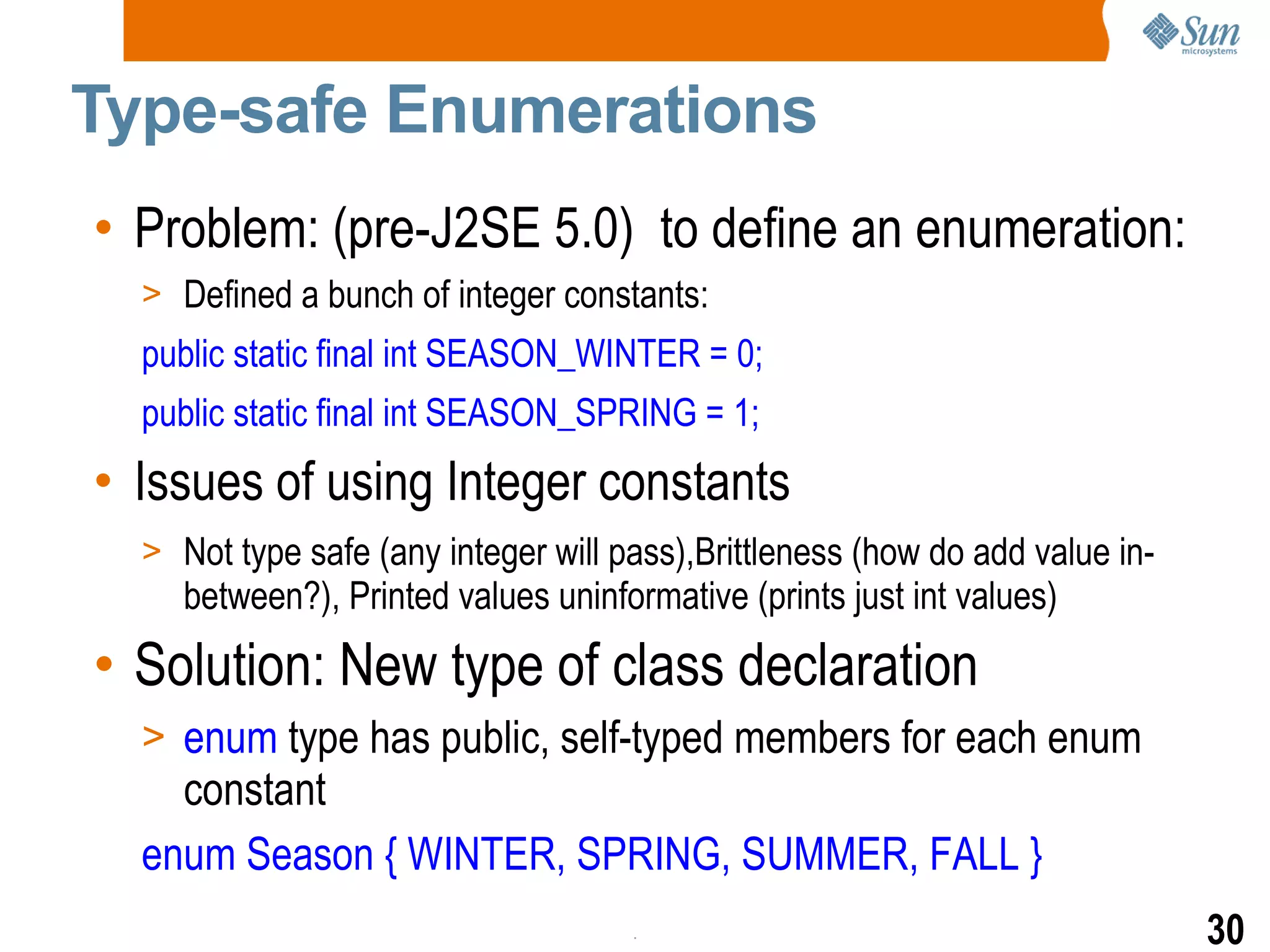 Sun microsystems

Type-safe Enumerations

• Problem: (pre-J2SE 5.0) to define an enumeration:

> Defined a bunch of integer constants:

public static final int SEASON_WINTER = 0;

public static final int SEASON_SPRING = 1;

• Issues of using Integer constants

> Not type safe (any integer will pass),Brittleness (how do add value in-between?), Printed values uninformative (prints just int values)

• Solution: New type of class declaration

> enum type has public, self-typed members for each enum constant

enum Season { WINTER, SPRING, SUMMER, FALL }

30